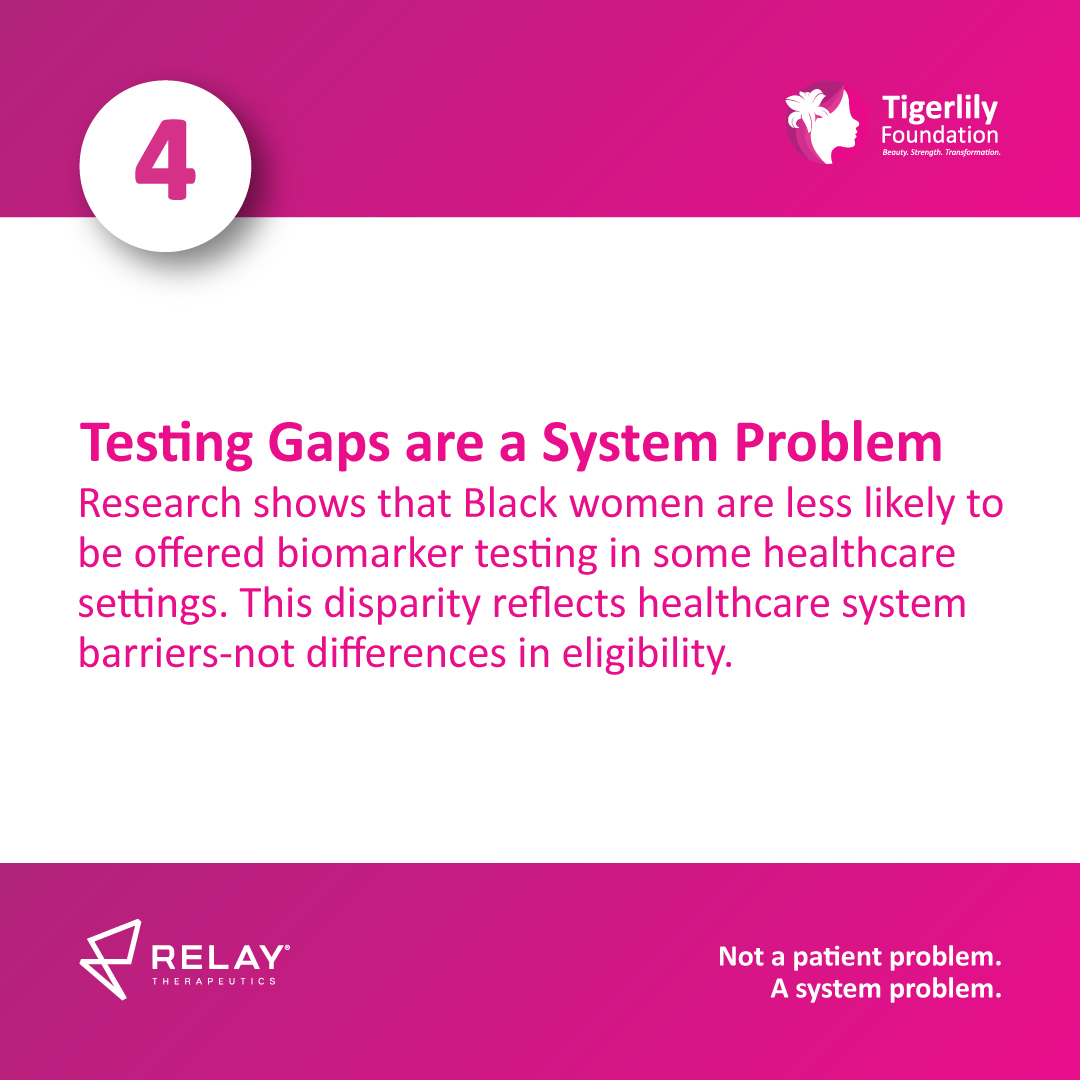 4

Tigerlily Foundation
Beauty. Strength. Transformation.

Testing Gaps are a System Problem

Research shows that Black women are less likely to be offered biomarker testing in some healthcare settings. This disparity reflects healthcare system barriers-not differences in eligibility.

RELAY® THERAPEUTICS

Not a patient problem.
A system problem.